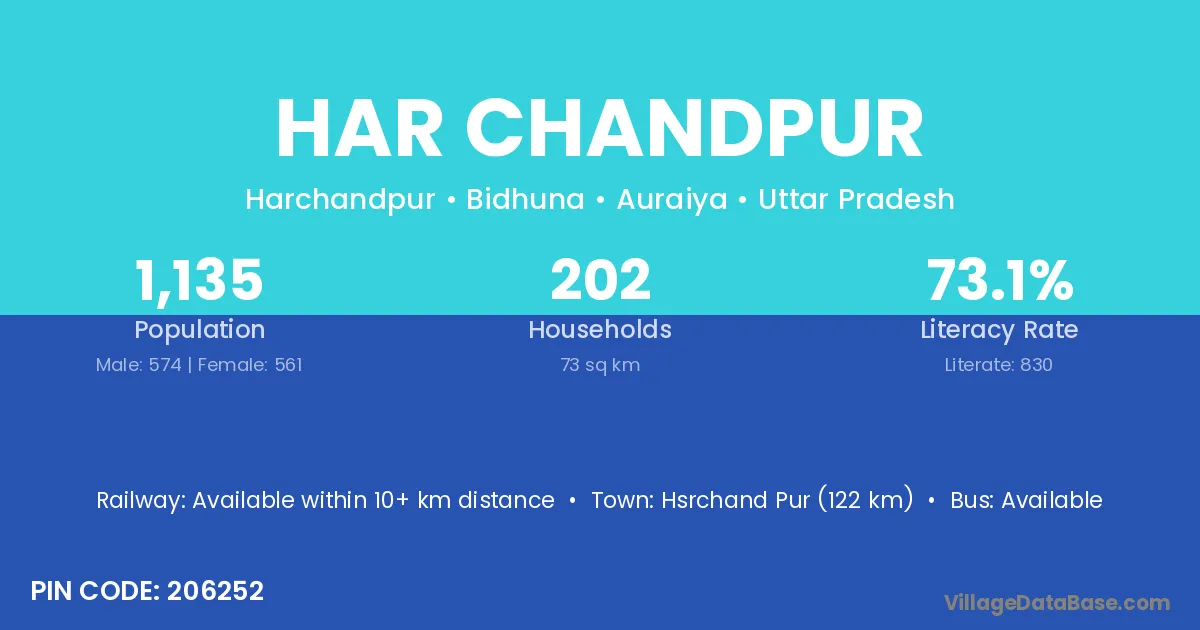 HAR CHANDPUR

Harchandpur • Bidhuna • Auraiya • Uttar Pradesh

1,135
Population
Male: 574 | Female: 561

202
Households
73 sq km

73.1%
Literacy Rate
Literate: 830

Railway: Available within 10+ km distance • Town: Hsrchand Pur (122 km) • Bus: Available

PIN CODE: 206252

VillageDataBase.com